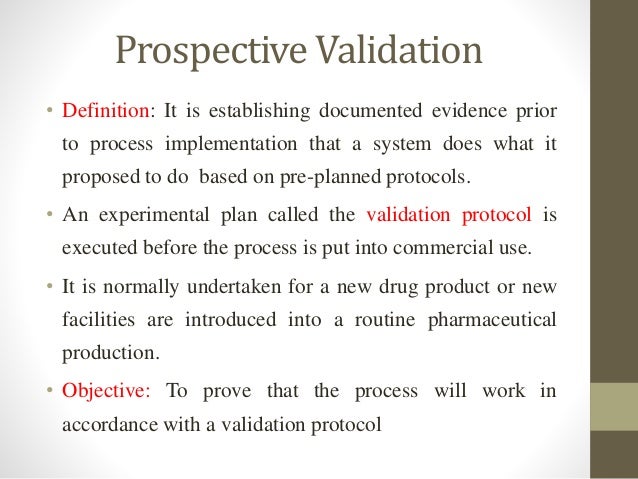 Prospective Validation

• Definition: It is establishing documented evidence prior to process implementation that a system does what it proposed to do based on pre-planned protocols.

• An experimental plan called the validation protocol is executed before the process is put into commercial use.

• It is normally undertaken for a new drug product or new facilities are introduced into a routine pharmaceutical production.

• Objective: To prove that the process will work in accordance with a validation protocol